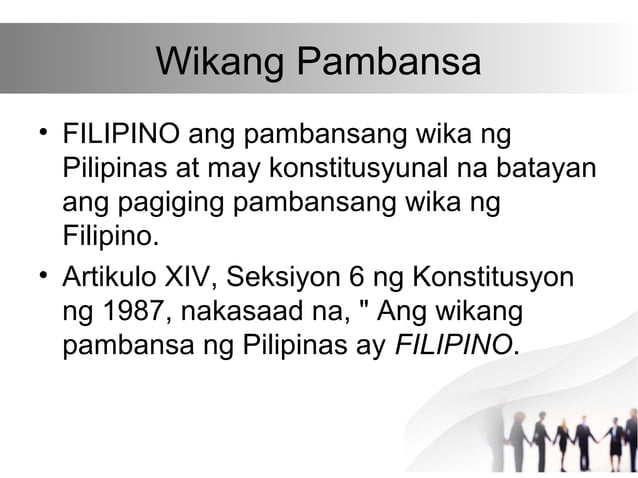 Wikang Pambansa

• FILIPINO ang pambansang wika ng Pilipinas at may konstitusyunal na batayan ang pagiging pambansang wika ng Filipino.

• Artikulo XIV, Seksiyon 6 ng Konstitusyon ng 1987, nakasaad na, " Ang wikang pambansa ng Pilipinas ay FILIPINO.